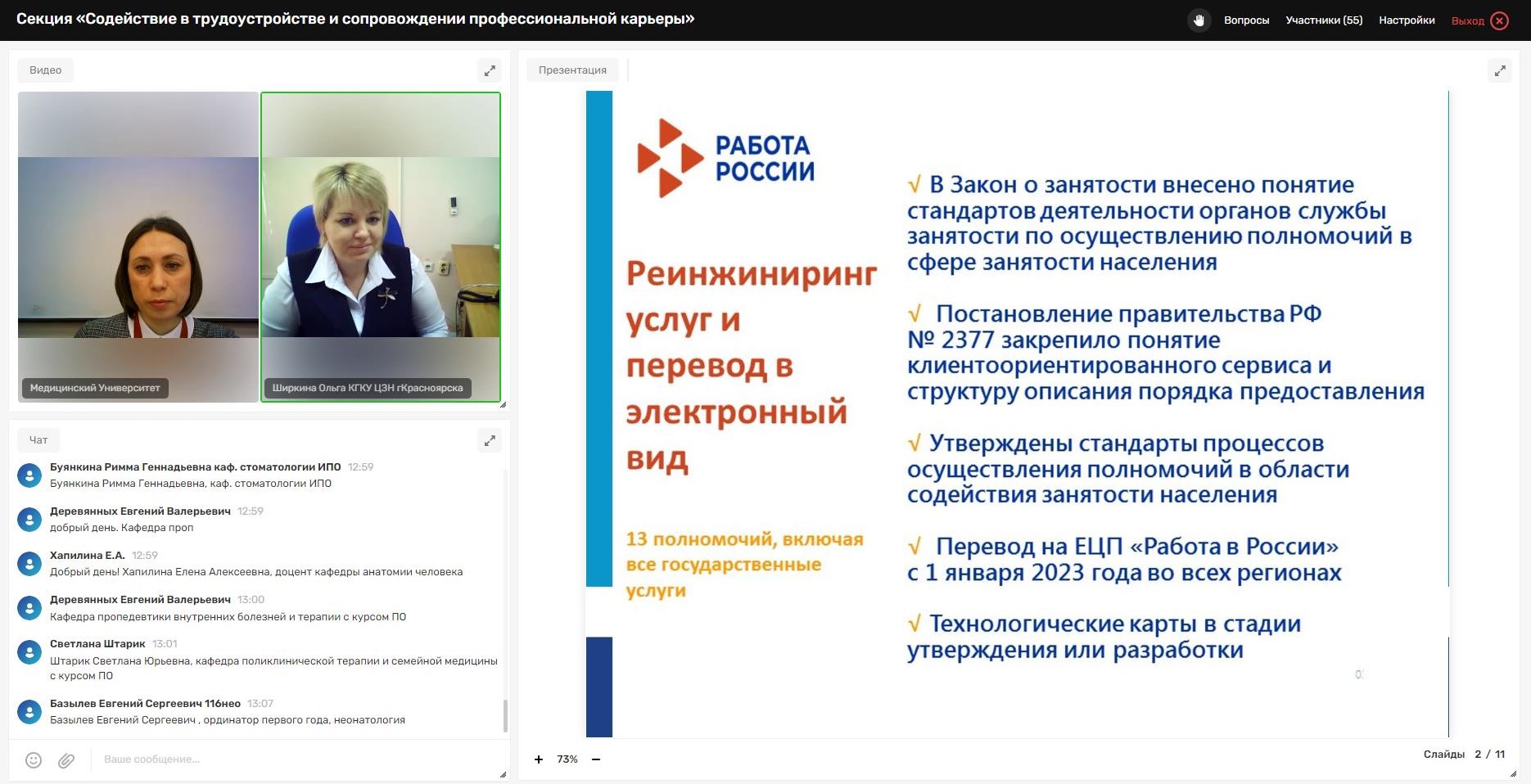 Секция «Содействие в трудоустройстве и сопровождении профессиональной карьеры»

Вопросы Участники (55) Настройки Выход

Видео

Медицинский Университет

Ширкина Ольга КГКУ ЦЗН гКрасноярска

Чат

Буянкина Римма Геннадьевна каф. стоматологии ИПО 12:59
Буянкина Римма Геннадьевна, каф. стоматологии ИПО

Деревянных Евгений Валерьевич 12:59
добрый день. Кафедра проп

Хапилина Е.А. 12:59
Добрый день! Хапилина Елена Алексеевна, доцент кафедры анатомии человека

Деревянных Евгений Валерьевич 13:00
Кафедра пропедевтики внутренних болезней и терапии с курсом ПО

Светлана Штарик 13:01
Штарик Светлана Юрьевна, кафедра поликлинической терапии и семейной медицины с курсом ПО

Базылев Евгений Сергеевич 116нео 13:07
Базылев Евгений Сергеевич , ординатор первого года, неонатология

Ваше сообщение...

Презентация

РАБОТА РОССИИ

Реинжиниринг услуг и перевод в электронный вид

13 полномочий, включая все государственные услуги

√ В Закон о занятости внесено понятие стандартов деятельности органов службы занятости по осуществлению полномочий в сфере занятости населения

√ Постановление правительства РФ № 2377 закрепило понятие клиентоориентированного сервиса и структуру описания порядка предоставления

√ Утверждены стандарты процессов осуществления полномочий в области содействия занятости населения

√ Перевод на ЕЦП «Работа в России» с 1 января 2023 года во всех регионах

√ Технологические карты в стадии утверждения или разработки

+ 73% −

Слайды 2 / 11